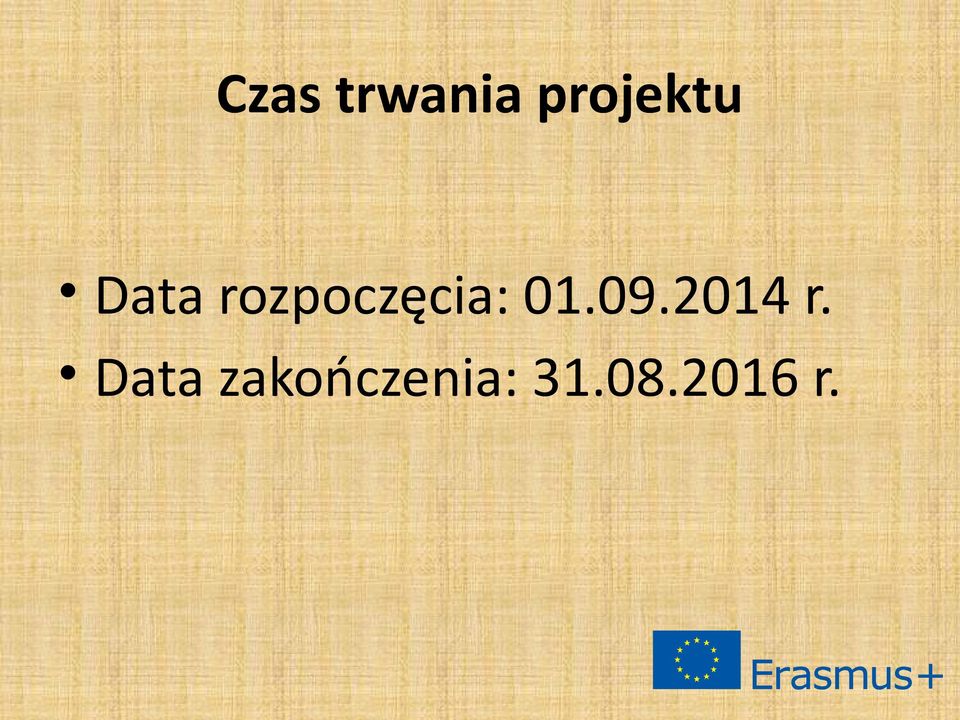 Czas trwania projektu

• Data rozpoczęcia: 01.09.2014 r.
• Data zakończenia: 31.08.2016 r.

Erasmus+